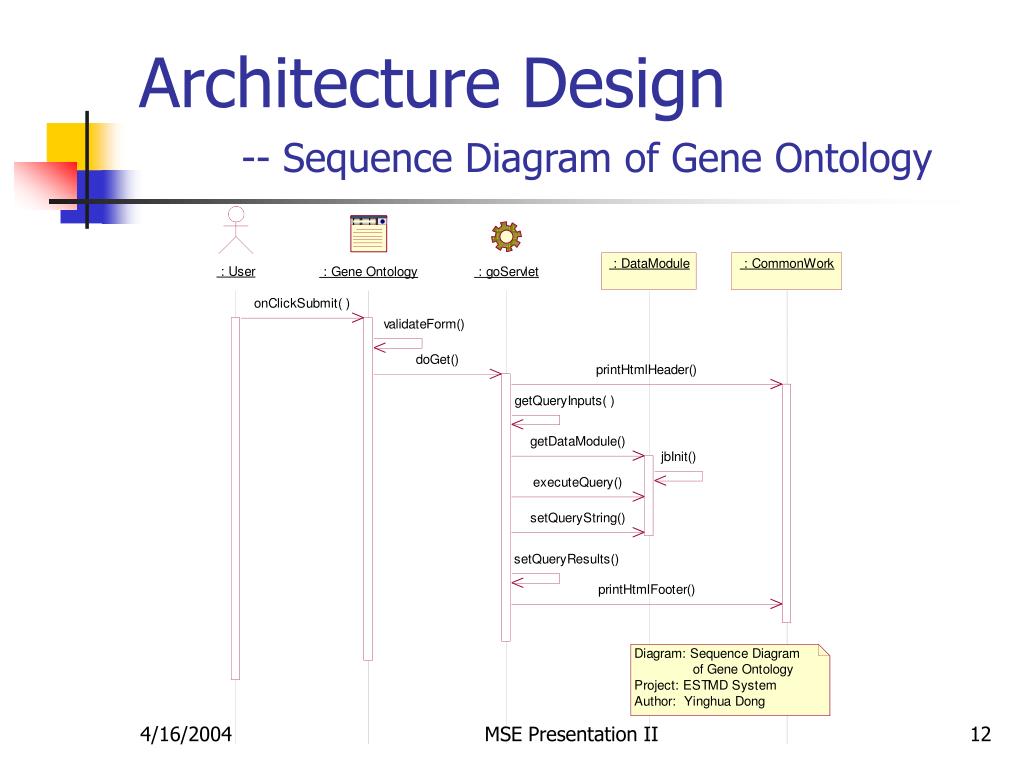 Architecture Design

-- Sequence Diagram of Gene Ontology

: User

: Gene Ontology

: goServlet

: DataModule

: CommonWork

onClickSubmit( )

validateForm()

doGet()

printHtmlHeader()

getQueryInputs( )

getDataModule()

jbInit()

executeQuery()

setQueryString()

setQueryResults()

printHtmlFooter()

Diagram: Sequence Diagram of Gene Ontology
Project: ESTMD System
Author: Yinghua Dong

4/16/2004

MSE Presentation II

12